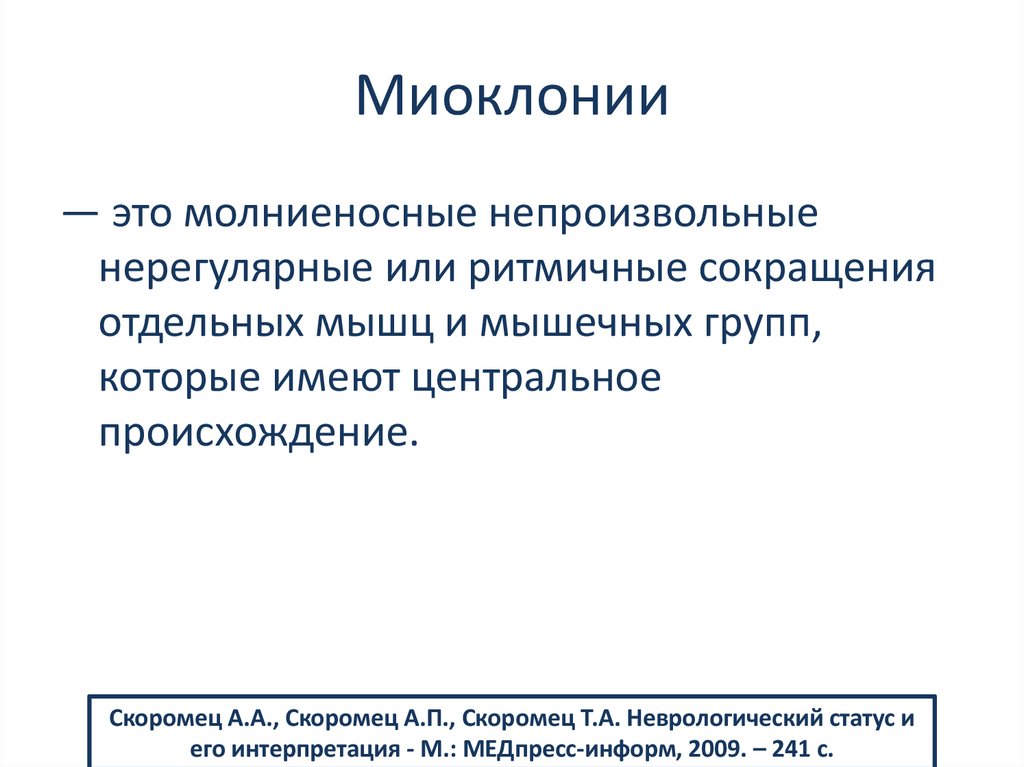 Миоклонии

— это молниеносные непроизвольные нерегулярные или ритмичные сокращения отдельных мышц и мышечных групп, которые имеют центральное происхождение.

Скоромец А.А., Скоромец А.П., Скоромец Т.А. Неврологический статус и его интерпретация - М.: МЕДпресс-информ, 2009. – 241 с.